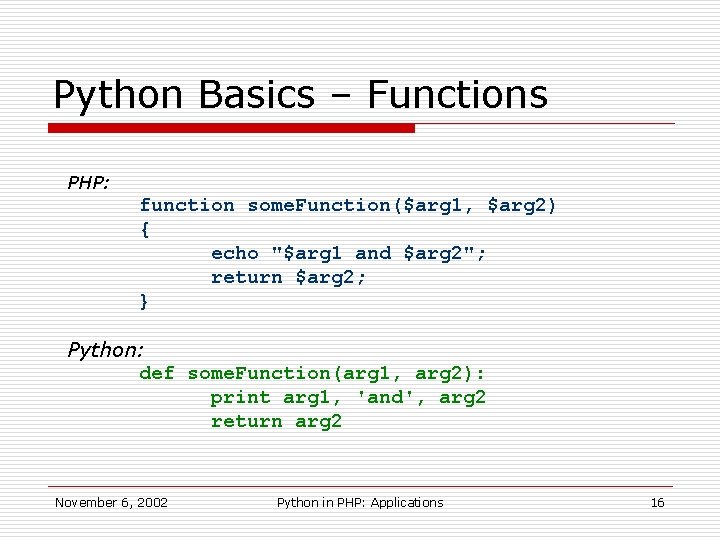 Python Basics – Functions

PHP:

function someFunction($arg1, $arg2)
{
echo "$arg1 and $arg2";
return $arg2;
}

Python:

def someFunction(arg1, arg2):
print arg1, 'and', arg2
return arg2

November 6, 2002

Python in PHP: Applications

16